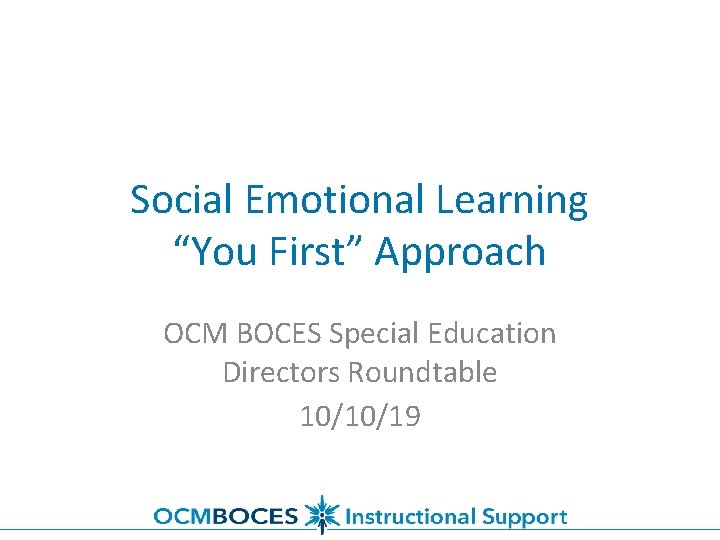 Social Emotional Learning
“You First” Approach

OCM BOCES Special Education Directors Roundtable
10/10/19

OCMBOCES Instructional Support